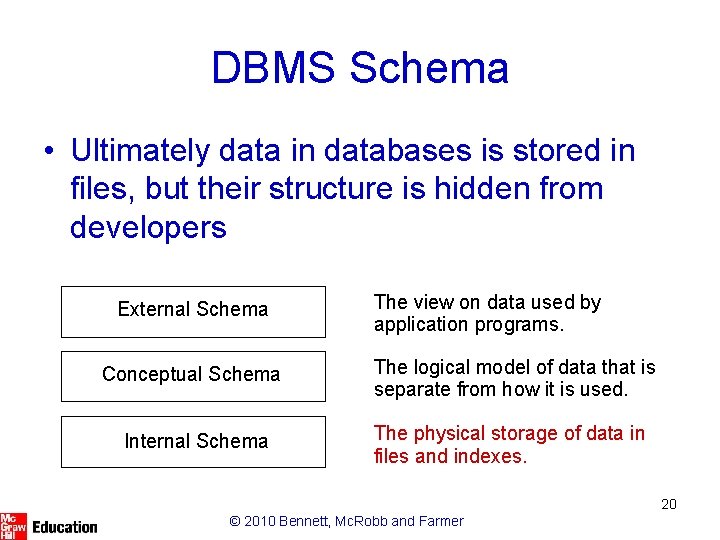 DBMS Schema

• Ultimately data in databases is stored in files, but their structure is hidden from developers

External Schema

The view on data used by application programs.

Conceptual Schema

The logical model of data that is separate from how it is used.

Internal Schema

The physical storage of data in files and indexes.

20

Mc Graw Hill Education

© 2010 Bennett, McRobb and Farmer